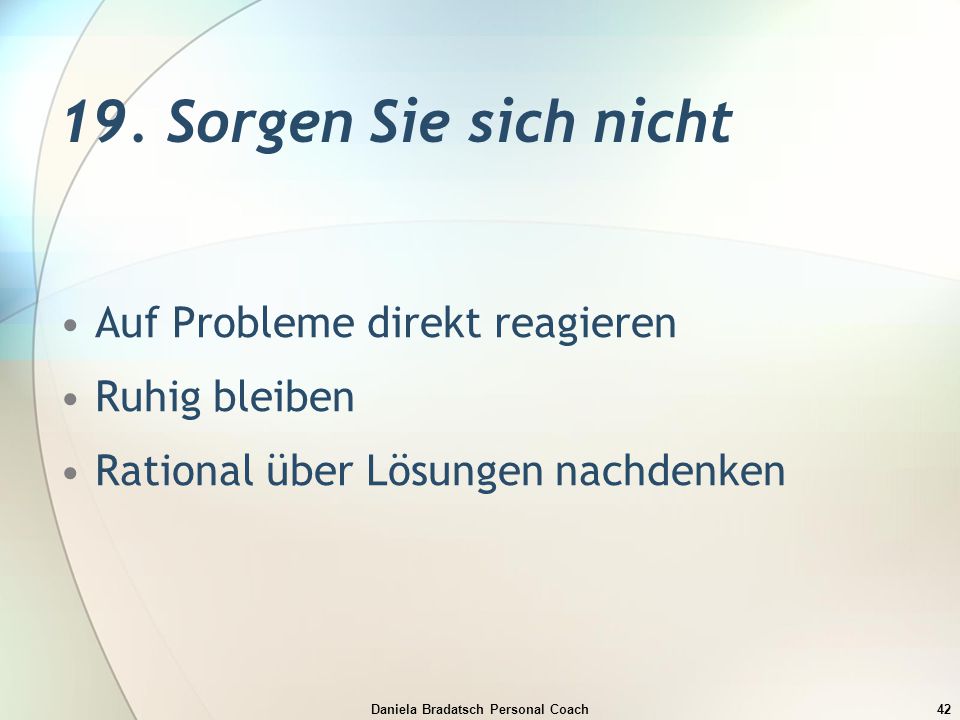 19. Sorgen Sie sich nicht

• Auf Probleme direkt reagieren
• Ruhig bleiben
• Rational über Lösungen nachdenken

Daniela Bradatsch Personal Coach

42